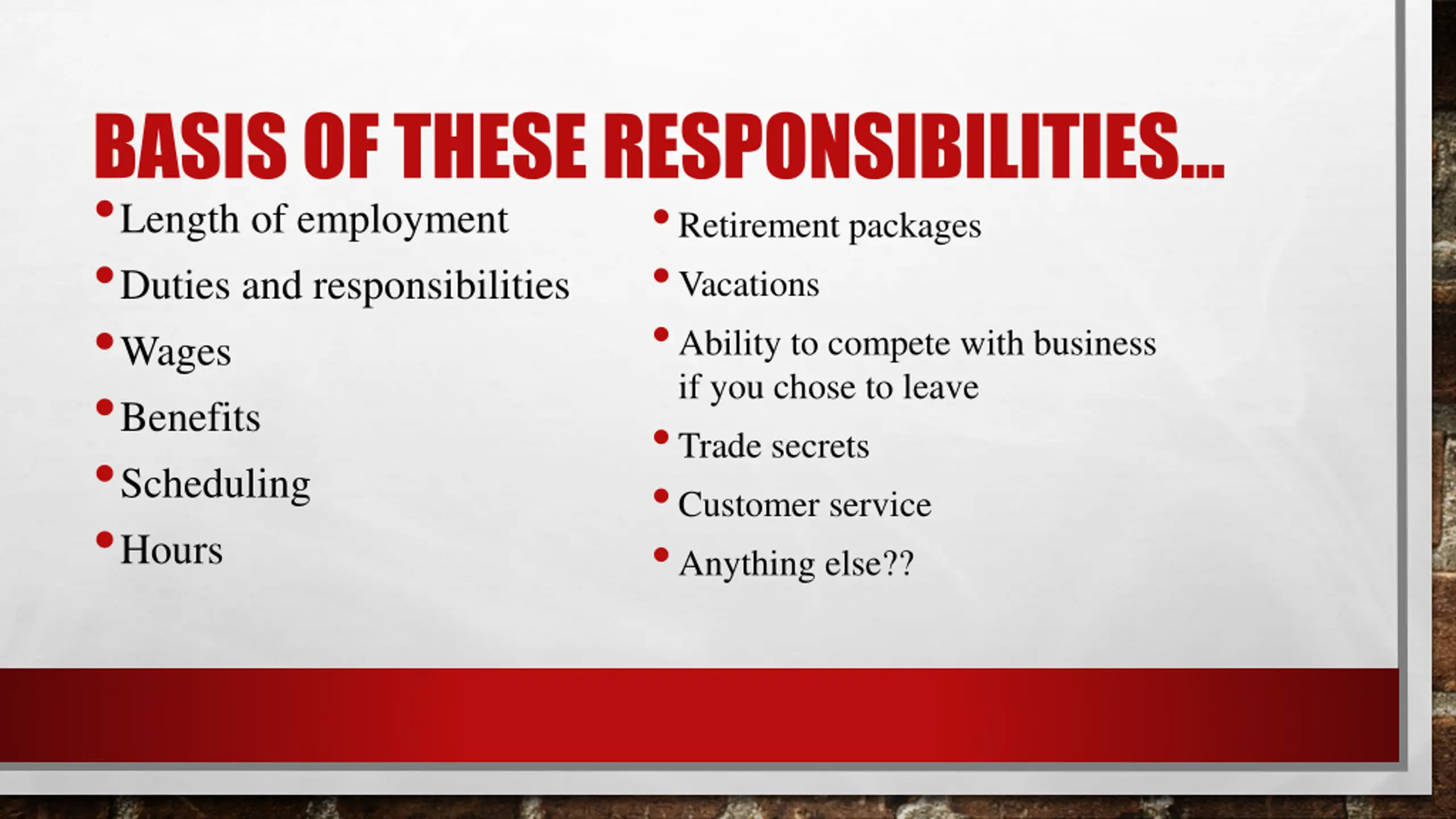 BASIS OF THESE RESPONSIBILITIES…

• Length of employment
• Duties and responsibilities
• Wages
• Benefits
• Scheduling
• Hours

• Retirement packages
• Vacations
• Ability to compete with business if you chose to leave
• Trade secrets
• Customer service
• Anything else??